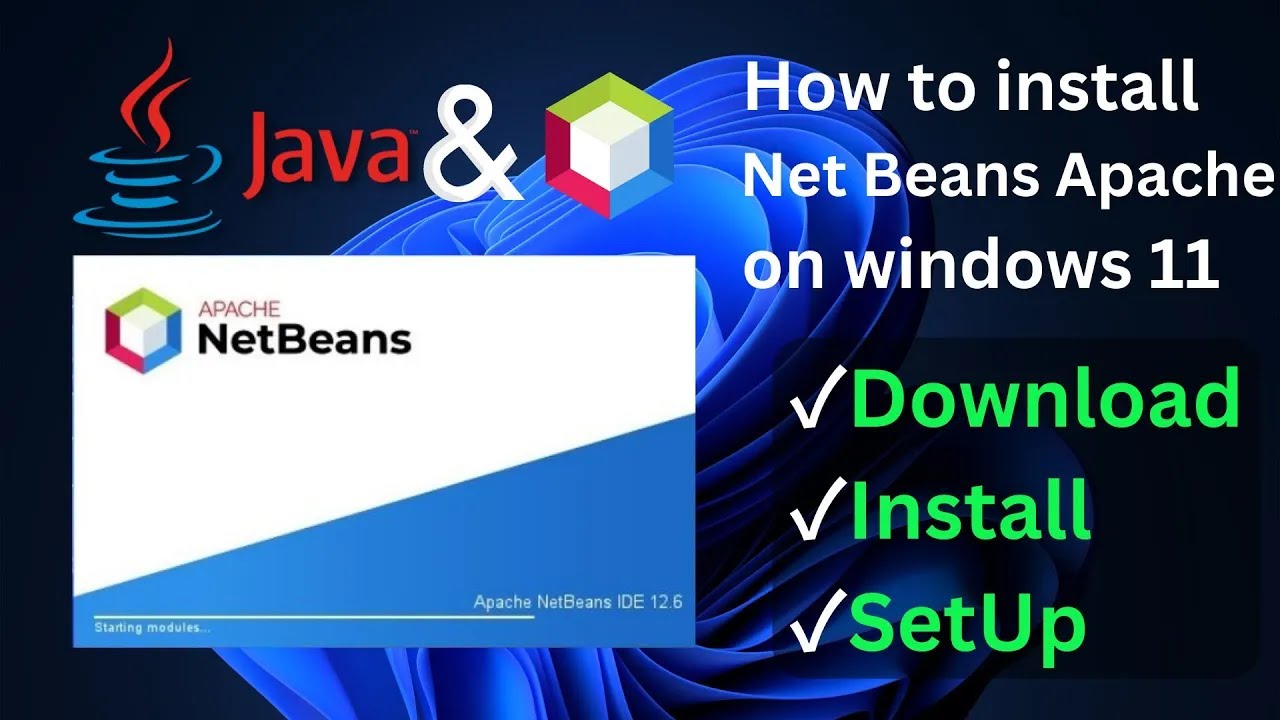 Java &

How to install Net Beans Apache on windows 11

APACHE
NetBeans

Apache NetBeans IDE 12.6

Starting modules...

✓Download
✓Install
✓SetUp